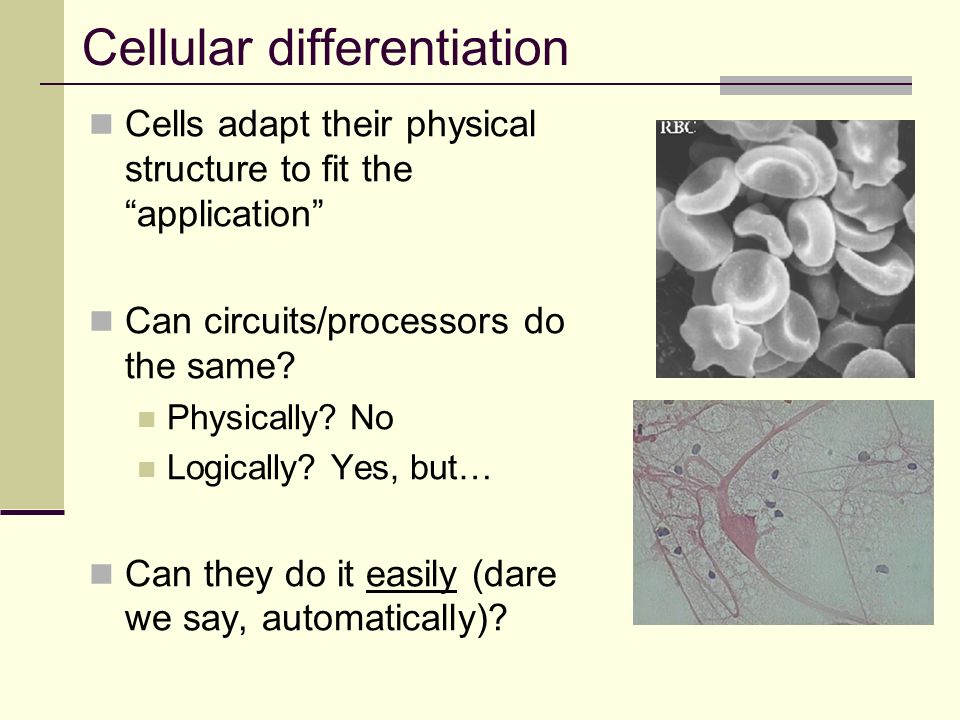 Cellular differentiation

Cells adapt their physical structure to fit the “application”

Can circuits/processors do the same?

Physically? No

Logically? Yes, but…

Can they do it easily (dare we say, automatically)?

RBC